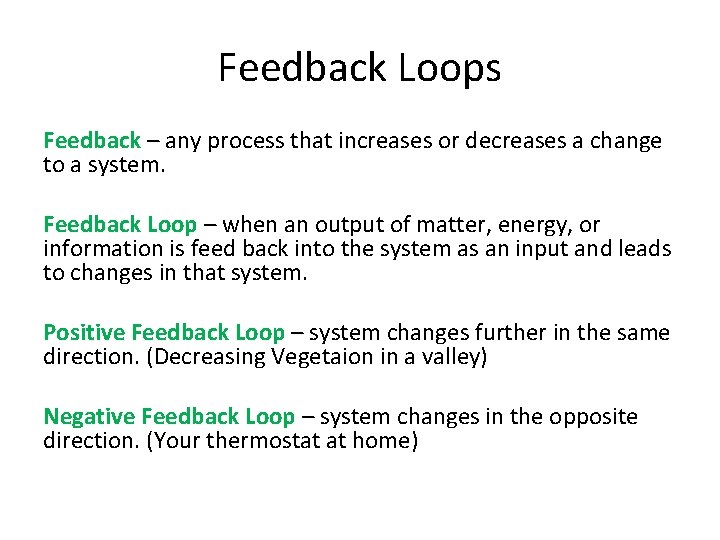 Feedback Loops

Feedback – any process that increases or decreases a change to a system.

Feedback Loop – when an output of matter, energy, or information is feed back into the system as an input and leads to changes in that system.

Positive Feedback Loop – system changes further in the same direction. (Decreasing Vegetaion in a valley)

Negative Feedback Loop – system changes in the opposite direction. (Your thermostat at home)